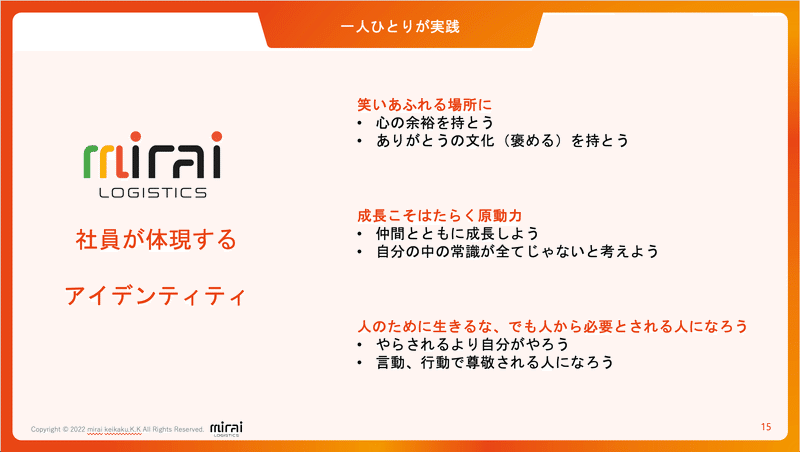 一人ひとりが実践

mirai
LOGISTICS

社員が体現する

アイデンティティ

笑いあふれる場所に
• 心の余裕を持とう
• ありがとうの文化（褒める）を持とう

成長こそはたらく原動力
• 仲間とともに成長しよう
• 自分の中の常識が全てじゃないと考えよう

人のために生きるな、でも人から必要とされる人になろう
• やらされるより自分がやろう
• 言動、行動で尊敬される人になろう

Copyright © 2022 mirai keikaku.K.K All Rights Reserved.

mirai
LOGISTICS

15